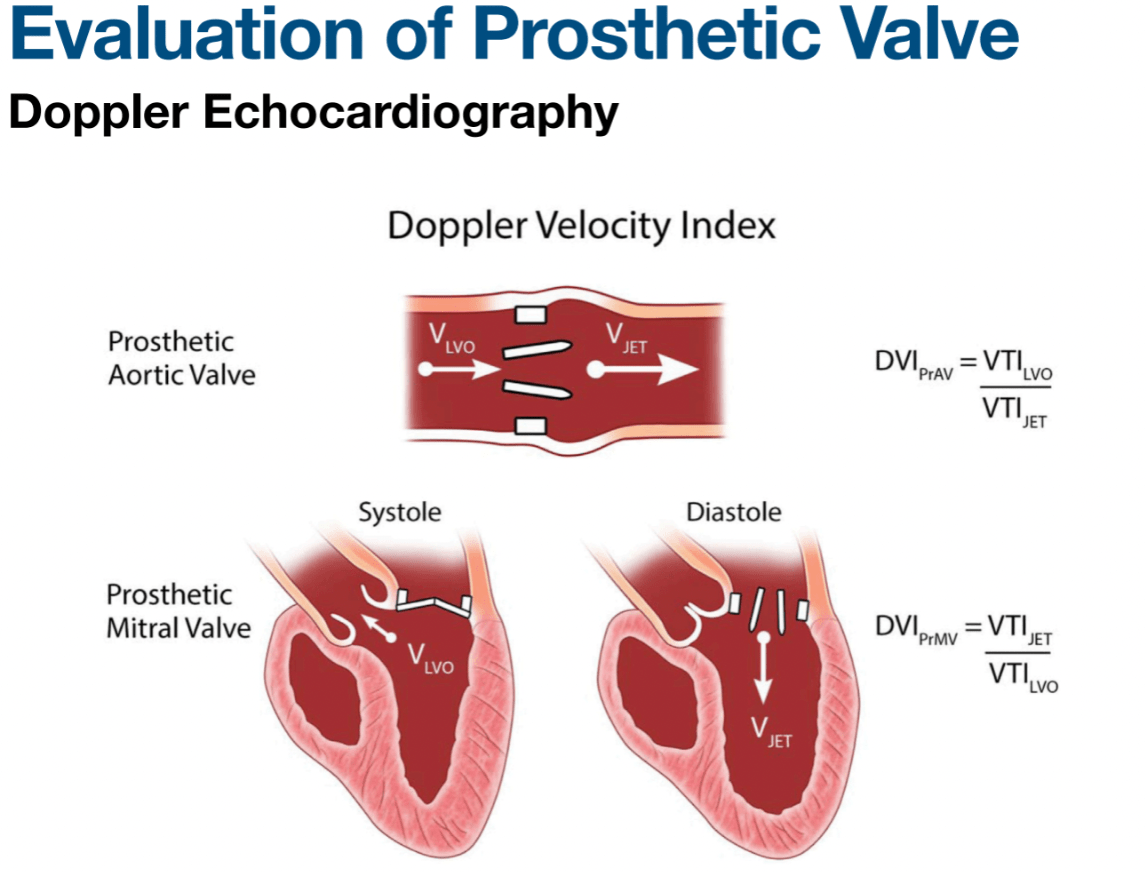 Evaluation of Prosthetic Valve

Doppler Echocardiography

Doppler Velocity Index

Prosthetic Aortic Valve

$V_{LVO}$

$V_{JET}$

$DVI_{PrAV} = \frac{VTI_{LVO}}{VTI_{JET}}$

Systole

Diastole

Prosthetic Mitral Valve

$V_{LVO}$

$V_{JET}$

$DVI_{PrMV} = \frac{VTI_{JET}}{VTI_{LVO}}$